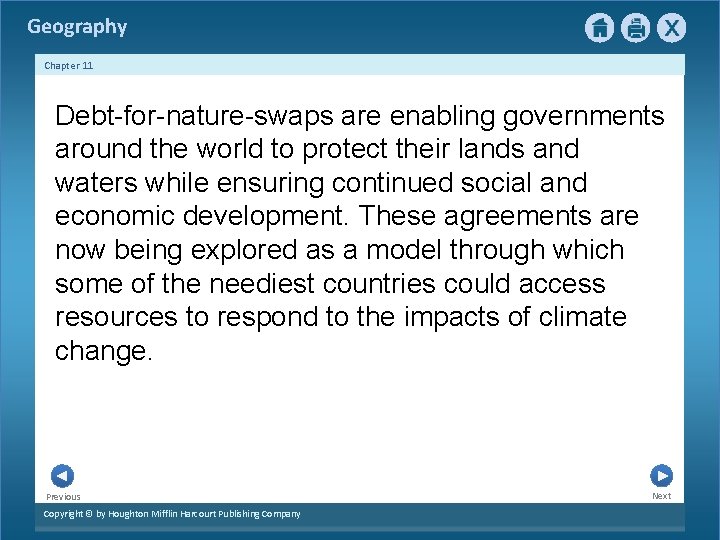 Geography

X

Chapter 11

Debt-for-nature-swaps are enabling governments around the world to protect their lands and waters while ensuring continued social and economic development. These agreements are now being explored as a model through which some of the neediest countries could access resources to respond to the impacts of climate change.

Previous

Next

Copyright © by Houghton Mifflin Harcourt Publishing Company